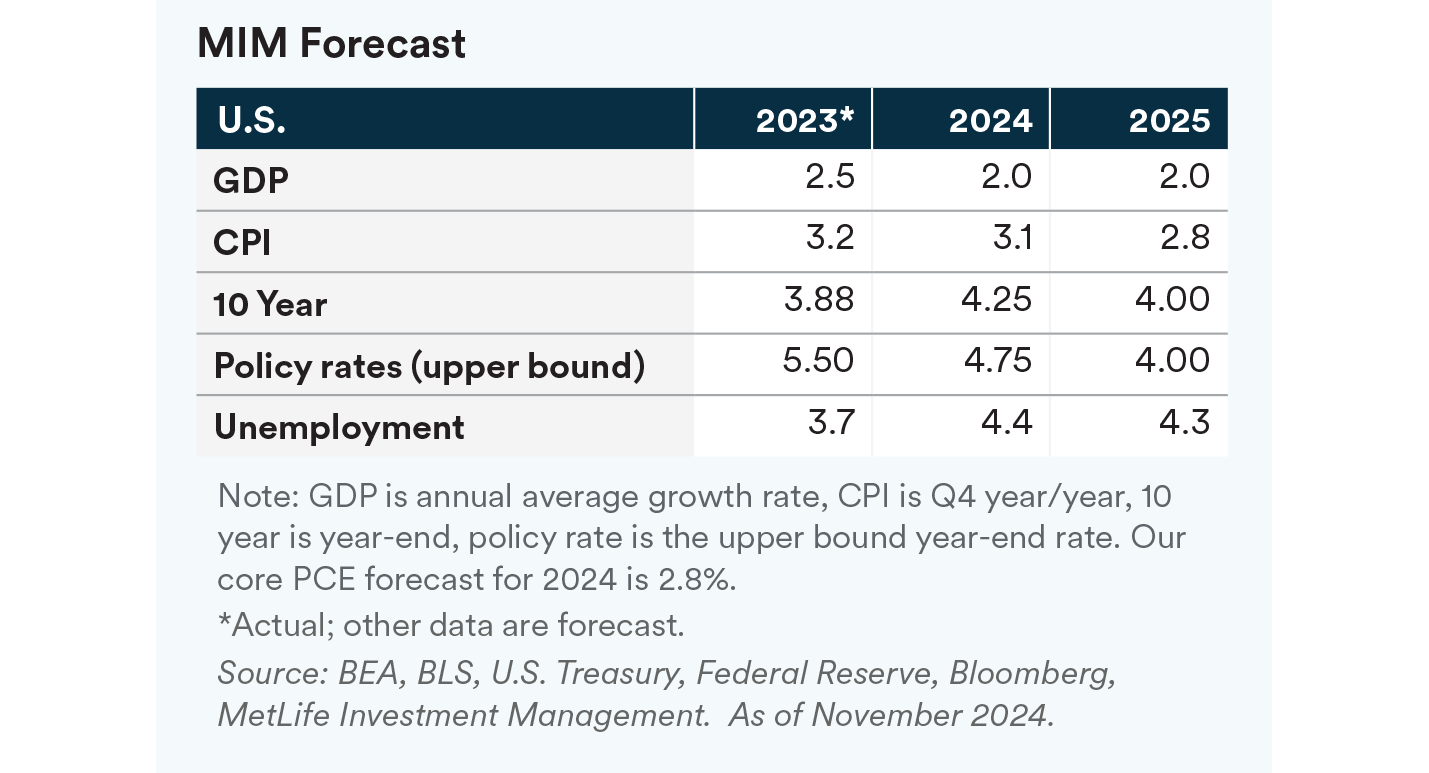 MIM Forecast

| U.S. | 2023* | 2024 | 2025 |
|---|---|---|---|
| GDP | 2.5 | 2.0 | 2.0 |
| CPI | 3.2 | 3.1 | 2.8 |
| 10 Year | 3.88 | 4.25 | 4.00 |
| Policy rates (upper bound) | 5.50 | 4.75 | 4.00 |
| Unemployment | 3.7 | 4.4 | 4.3 |

Note: GDP is annual average growth rate, CPI is Q4 year/year, 10 year is year-end, policy rate is the upper bound year-end rate. Our core PCE forecast for 2024 is 2.8%.

*Actual; other data are forecast.

Source: BEA, BLS, U.S. Treasury, Federal Reserve, Bloomberg, MetLife Investment Management. As of November 2024.